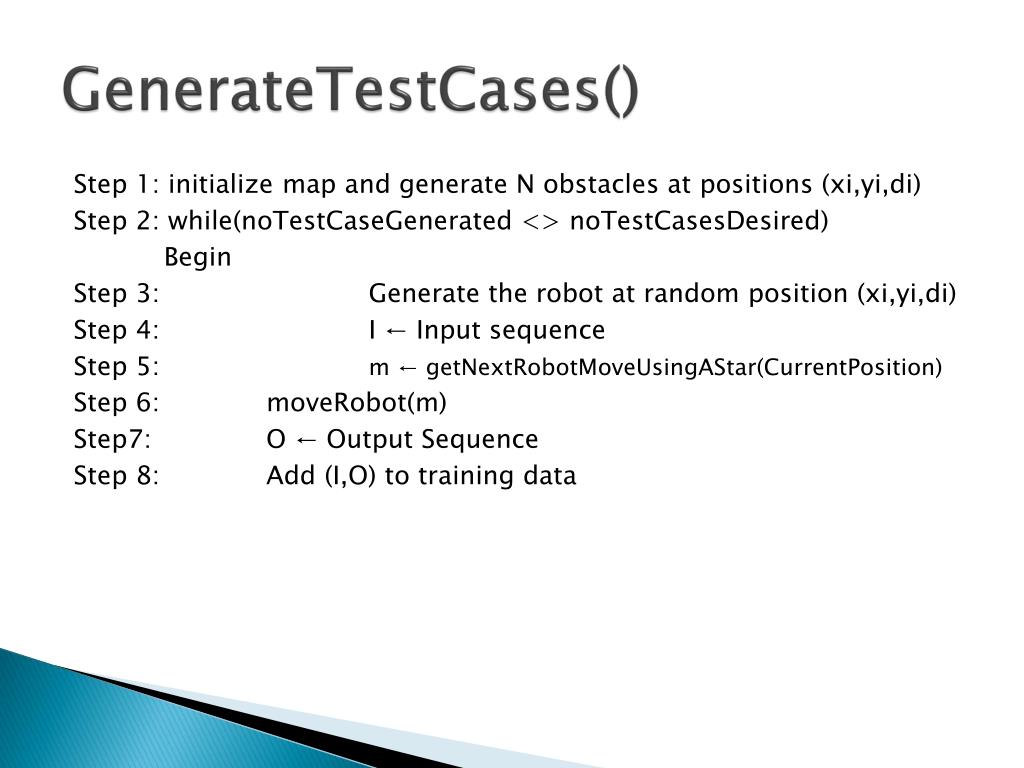 GenerateTestCases()

Step 1: initialize map and generate N obstacles at positions (xi,yi,di)
Step 2: while(noTestCaseGenerated <> noTestCasesDesired)
Begin
Step 3: Generate the robot at random position (xi,yi,di)
Step 4: I ← Input sequence
Step 5: m ← getNextRobotMoveUsingAStar(CurrentPosition)
Step 6: moveRobot(m)
Step7: O ← Output Sequence
Step 8: Add (I,O) to training data